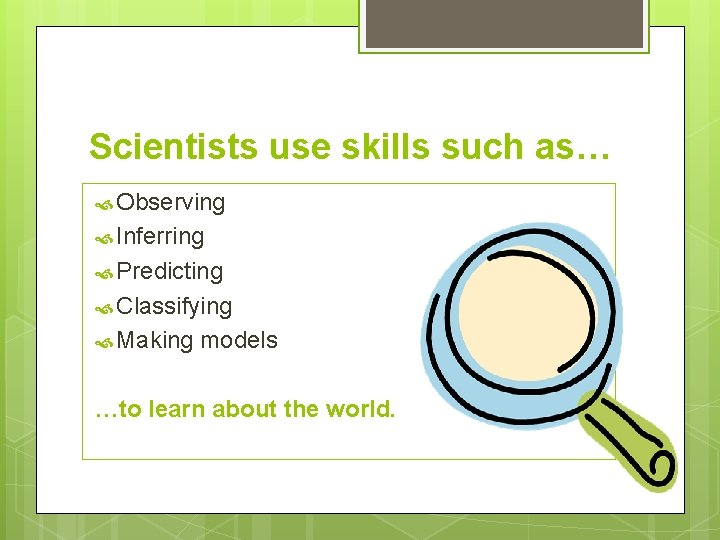 Scientists use skills such as…

Observing
Inferring
Predicting
Classifying
Making models

…to learn about the world.